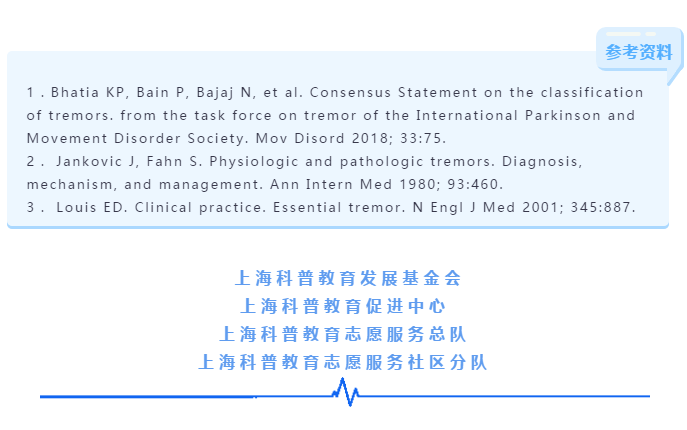 参考资料

1 . Bhatia KP, Bain P, Bajaj N, et al. Consensus Statement on the classification of tremors. from the task force on tremor of the International Parkinson and Movement Disorder Society. Mov Disord 2018; 33:75.
2 . Jankovic J, Fahn S. Physiologic and pathologic tremors. Diagnosis, mechanism, and management. Ann Intern Med 1980; 93:460.
3 . Louis ED. Clinical practice. Essential tremor. N Engl J Med 2001; 345:887.

上海科普教育发展基金会
上海科普教育促进中心
上海科普教育志愿服务总队
上海科普教育志愿服务社区分队